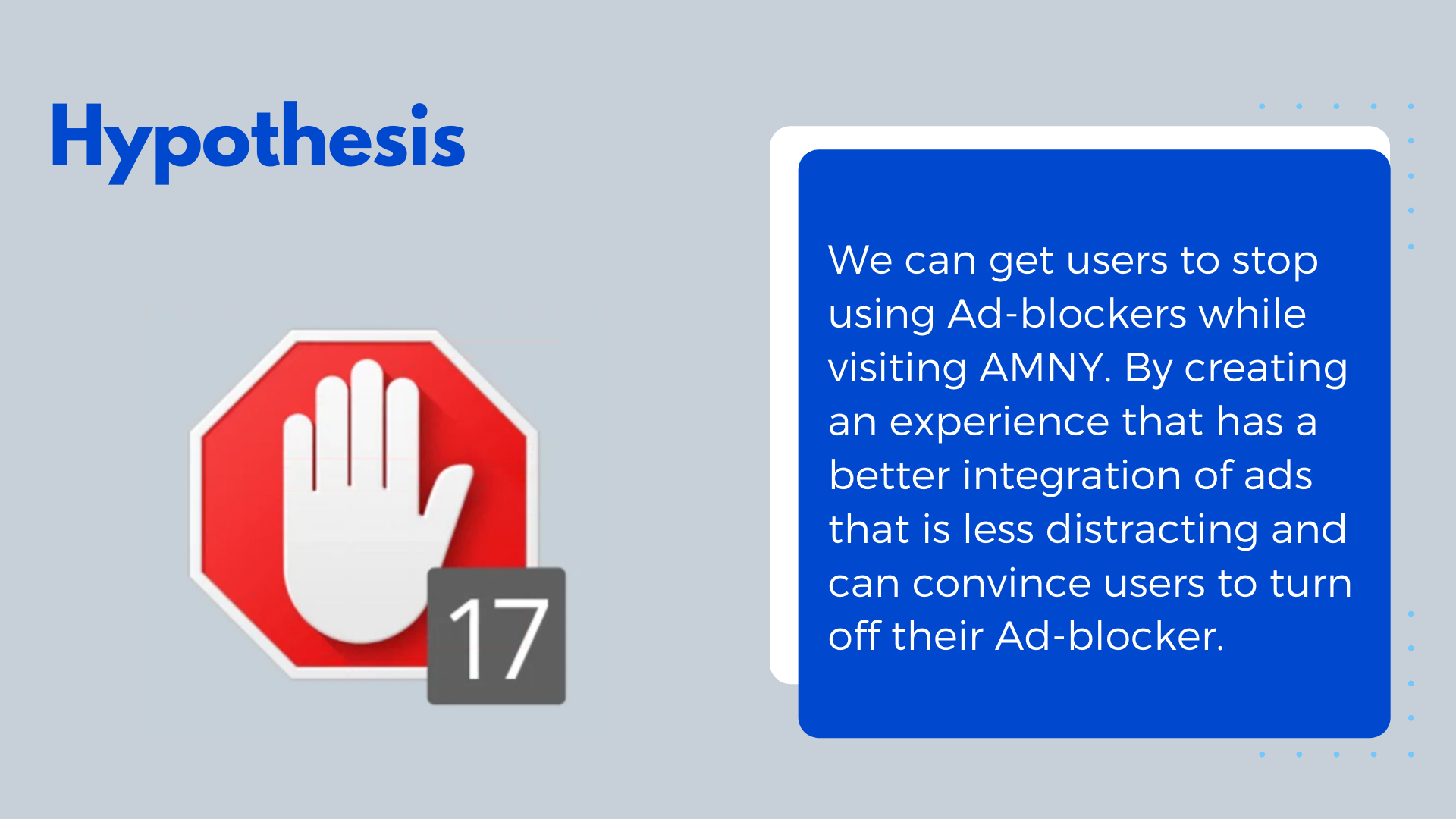 Hypothesis

17

We can get users to stop using Ad-blockers while visiting AMNY. By creating an experience that has a better integration of ads that is less distracting and can convince users to turn off their Ad-blocker.